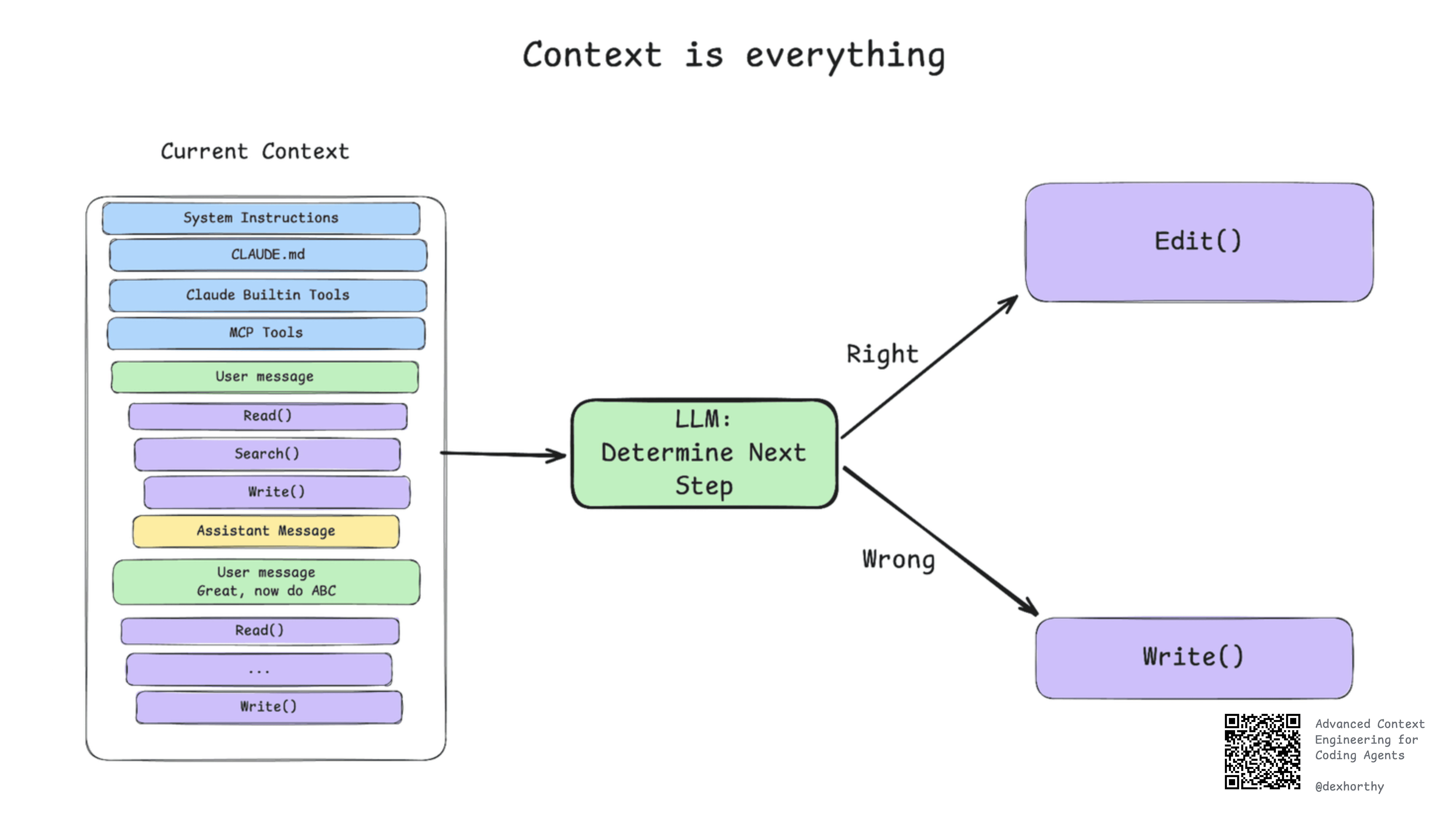 Context is everything

Current Context

System Instructions

CLAUDE.md

Claude Builtin Tools

MCP Tools

User message

Read()

Search()

Write()

Assistant Message

User message
Great, now do ABC

Read()

...

Write()

LLM:
Determine Next
Step

Right

Wrong

Edit()

Write()

Advanced Context
Engineering for
Coding Agents

@dexhorthy